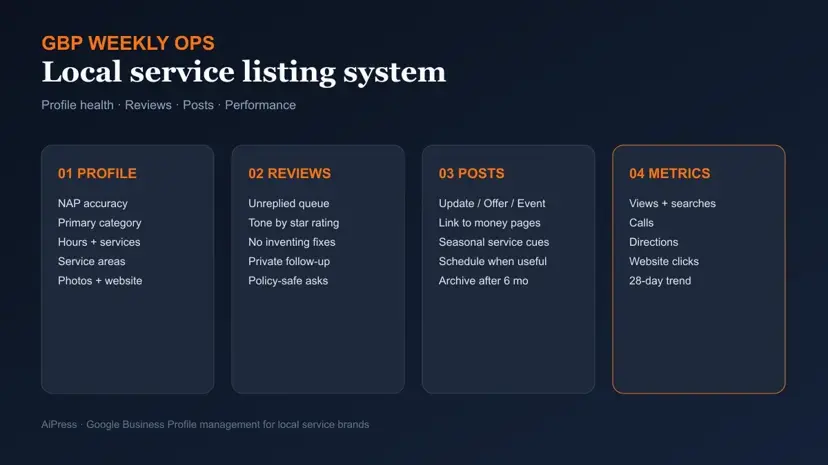 GBP WEEKLY OPS

Local service listing system

Profile health · Reviews · Posts · Performance

01 PROFILE

NAP accuracy
Primary category
Hours + services
Service areas
Photos + website

02 REVIEWS

Unreplied queue
Tone by star rating
No inventing fixes
Private follow-up
Policy-safe asks

03 POSTS

Update / Offer / Event
Link to money pages
Seasonal service cues
Schedule when useful
Archive after 6 mo

04 METRICS

Views + searches
Calls
Directions
Website clicks
28-day trend

AiPress · Google Business Profile management for local service brands